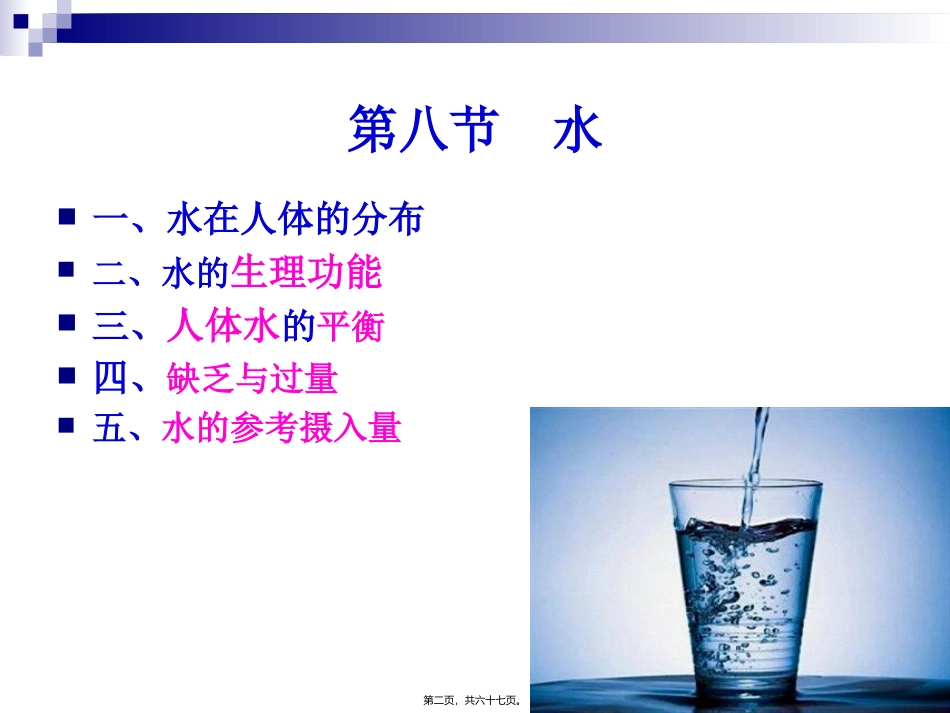 第八节　水

■ 一、水在人体的分布
■ 二、水的生理功能
■ 三、人体水的平衡
■ 四、缺乏与过量
■ 五、水的参考摄入量

第二页，共六十七页。